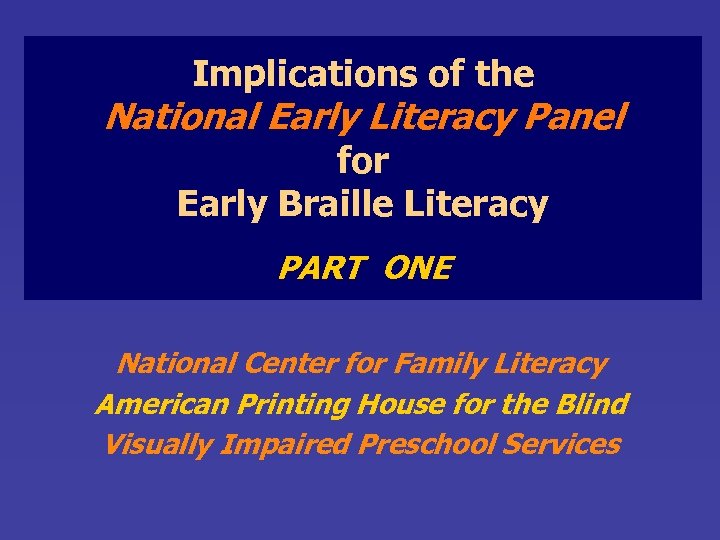 Implications of the
National Early Literacy Panel
for
Early Braille Literacy

PART ONE

National Center for Family Literacy
American Printing House for the Blind
Visually Impaired Preschool Services